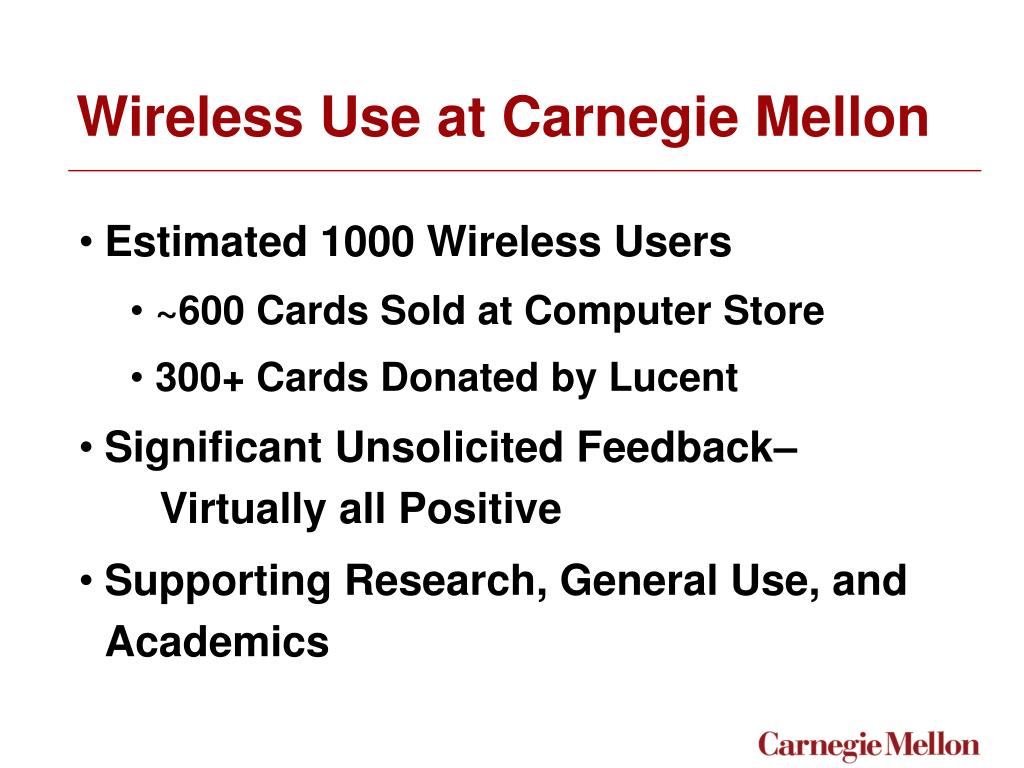 Wireless Use at Carnegie Mellon

• Estimated 1000 Wireless Users

• ~600 Cards Sold at Computer Store

• 300+ Cards Donated by Lucent

• Significant Unsolicited Feedback– Virtually all Positive

• Supporting Research, General Use, and Academics

Carnegie Mellon